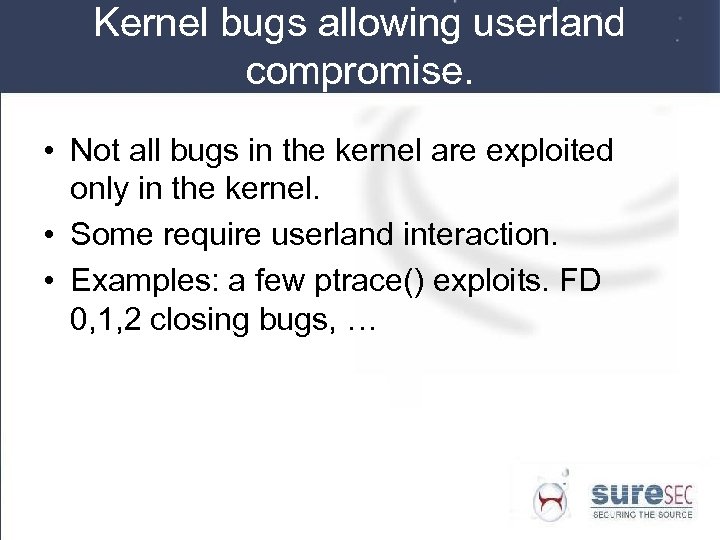 Kernel bugs allowing userland compromise.

• Not all bugs in the kernel are exploited only in the kernel.
• Some require userland interaction.
• Examples: a few ptrace() exploits. FD 0,1,2 closing bugs, …

sureSEC
SECURING THE SOURCE